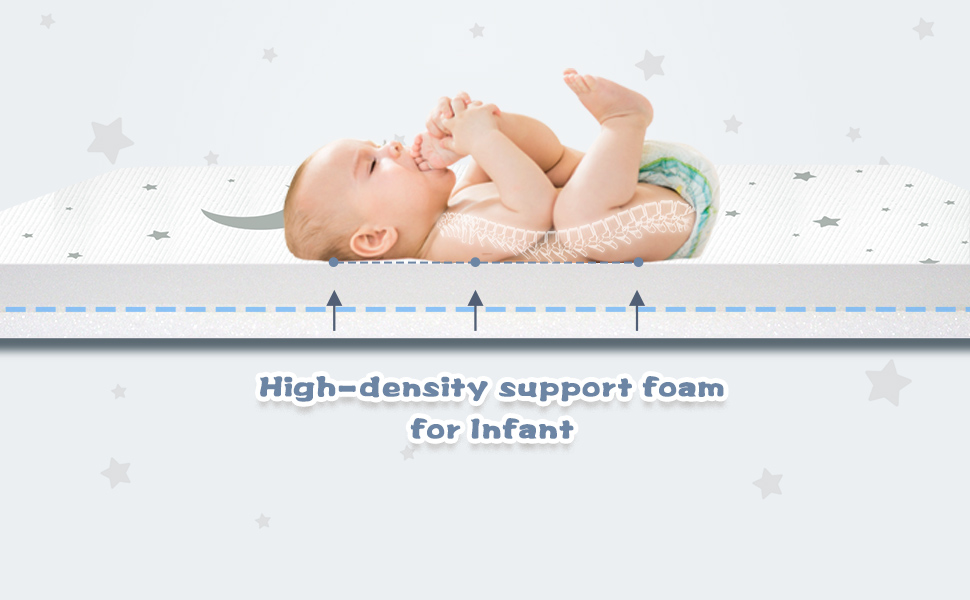 High-density support foam for Infant